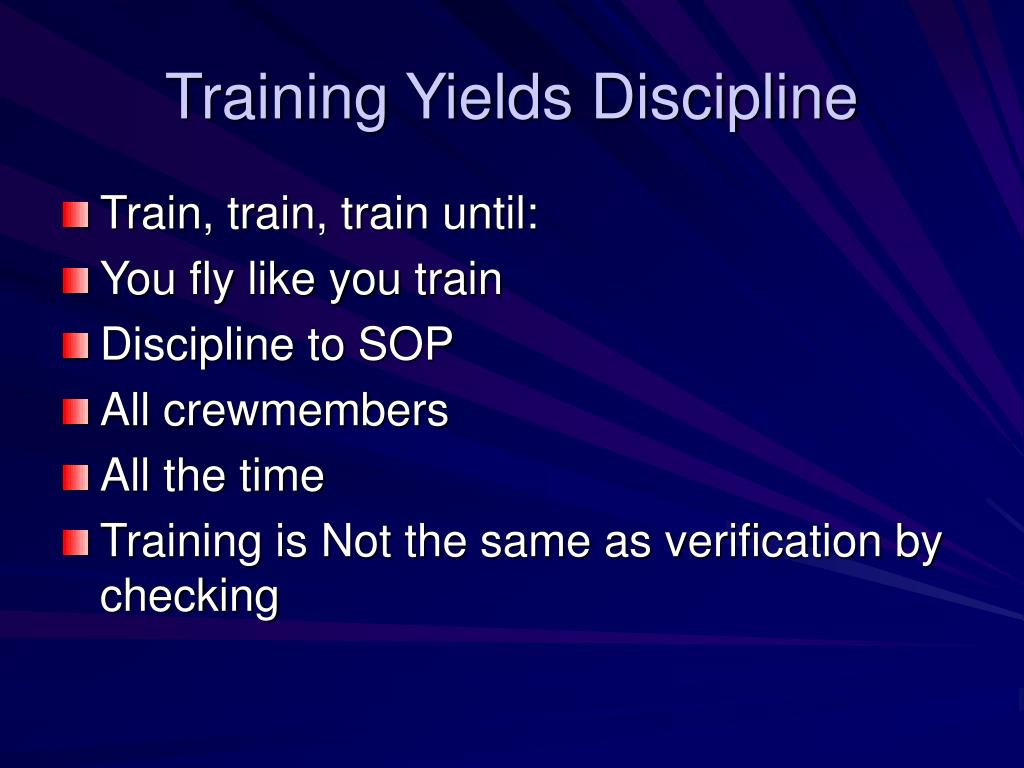 Training Yields Discipline

Train, train, train until:
You fly like you train
Discipline to SOP
All crewmembers
All the time
Training is Not the same as verification by checking